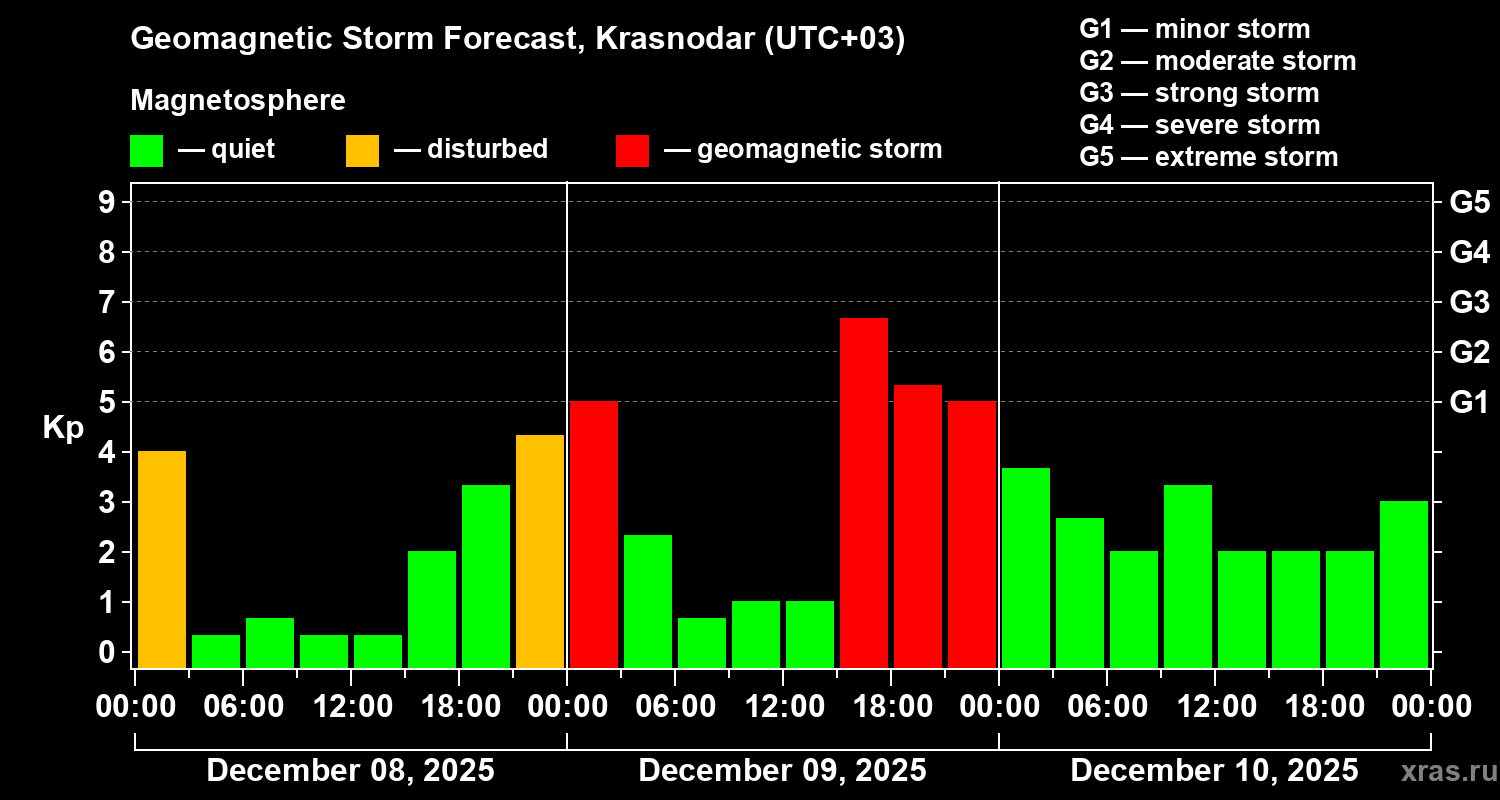 Geomagnetic Storm Forecast, Krasnodar (UTC+03)

Magnetosphere

— quiet — disturbed — geomagnetic storm

G1 — minor storm
G2 — moderate storm
G3 — strong storm
G4 — severe storm
G5 — extreme storm

Kp

9
8
7
6
5
4
3
2
1
0

G5
G4
G3
G2
G1

00:00 06:00 12:00 18:00 00:00 06:00 12:00 18:00 00:00 06:00 12:00 18:00 00:00

December 08, 2025 December 09, 2025 December 10, 2025

xras.ru